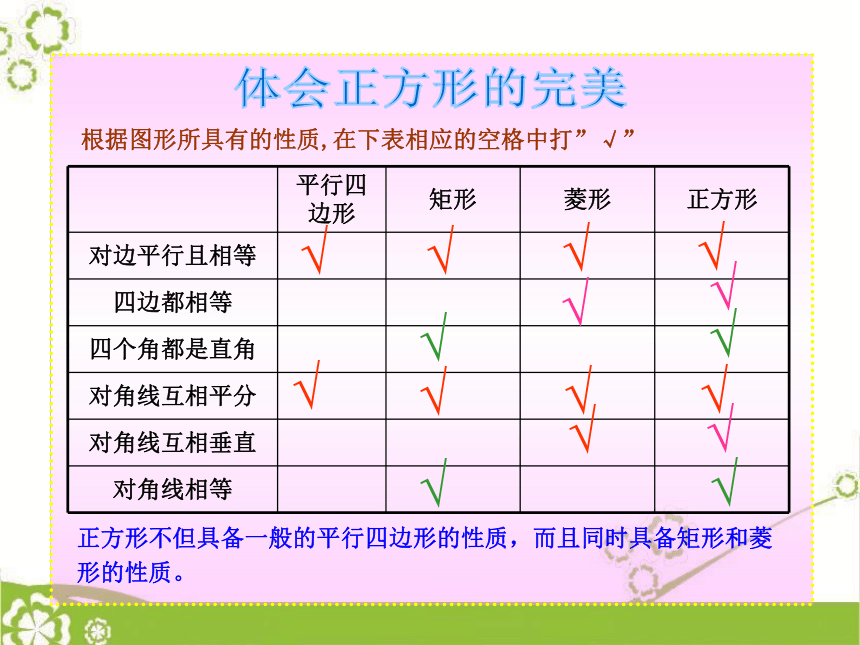 体会正方形的完美

根据图形所具有的性质,在下表相应的空格中打”√”

| | 平行四边形 | 矩形 | 菱形 | 正方形 |
|---|---|---|---|---|
| 对边平行且相等 | √ | √ | √ | √ |
| 四边都相等 | | | √ | √ |
| 四个角都是直角 | | √ | | √ |
| 对角线互相平分 | √ | √ | √ | √ |
| 对角线互相垂直 | | | √ | √ |
| 对角线相等 | | √ | | √ |

正方形不但具备一般的平行四边形的性质，而且同时具备矩形和菱形的性质。